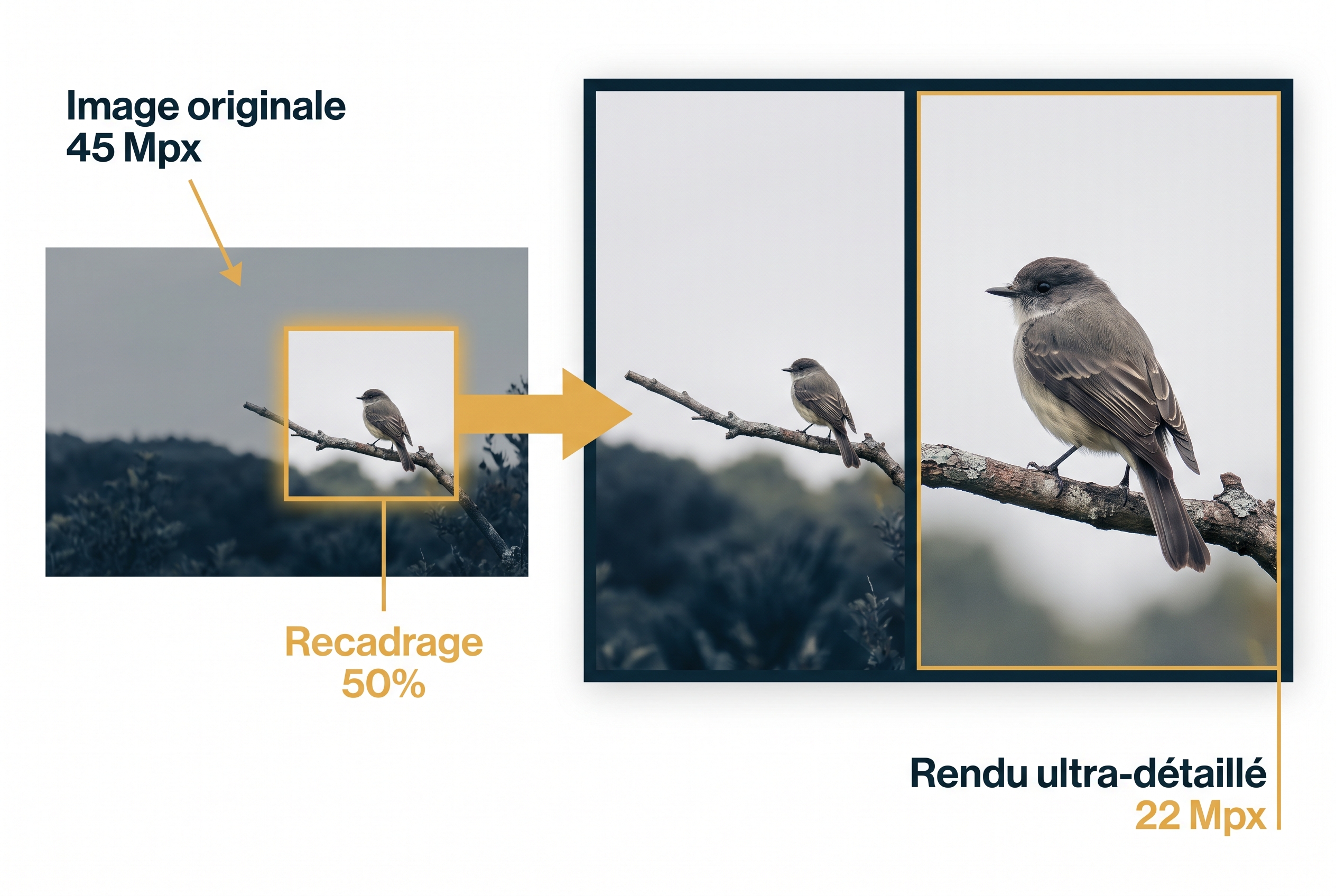 Image originale
45 Mpx

Recadrage
50%

Rendu ultra-détaillé
22 Mpx